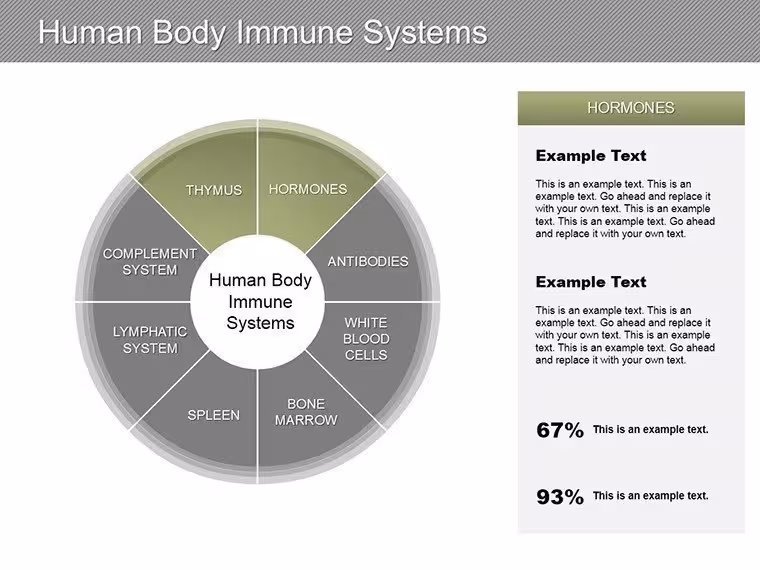 Human Body Immune Systems

THYMUS

HORMONES

ANTIBODIES

WHITE BLOOD CELLS

BONE MARROW

SPLEEN

LYMPHATIC SYSTEM

COMPLEMENT SYSTEM

Human Body Immune Systems

HORMONES

Example Text

This is an example text. This is an example text. Go ahead and replace it with your own text. This is an example text. This is an example text. Go ahead and replace it with your own text.

Example Text

This is an example text. This is an example text. Go ahead and replace it with your own text. This is an example text. This is an example text. Go ahead and replace it with your own text.

67% This is an example text.

93% This is an example text.